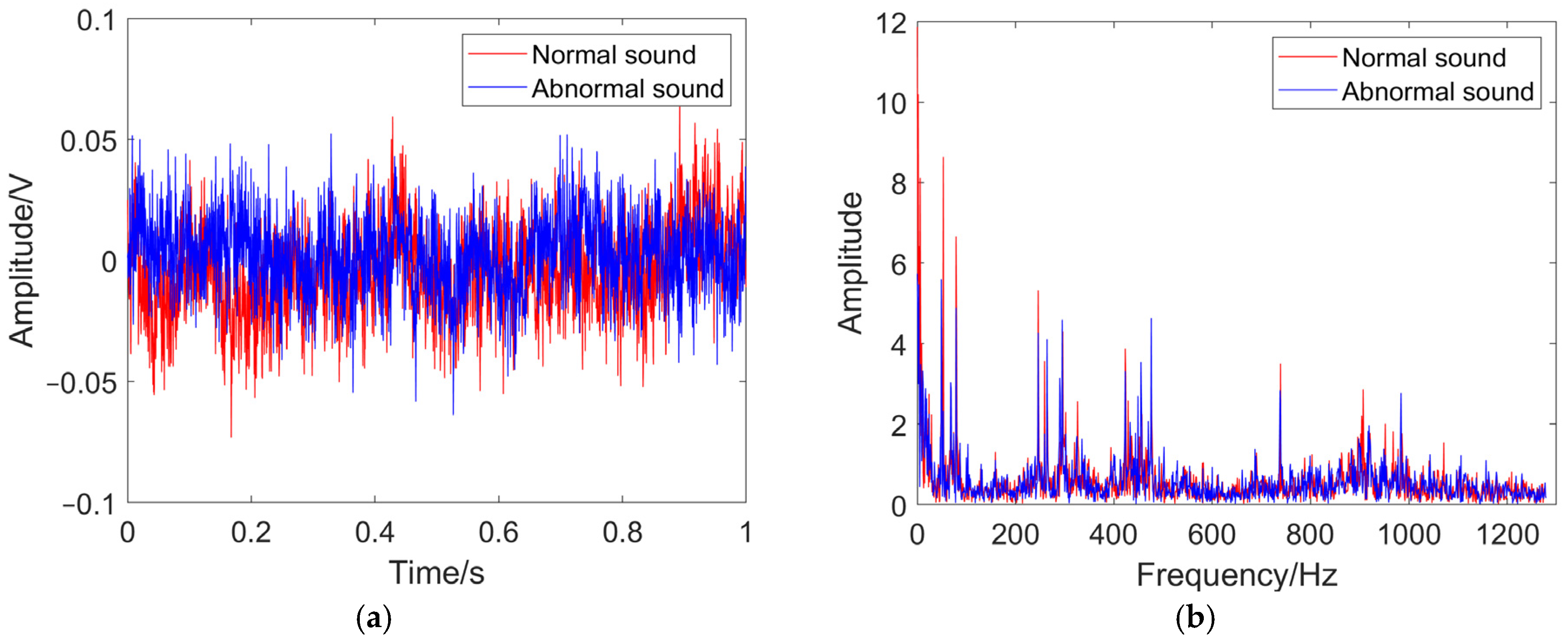 0.1
0.05
0
−0.05
−0.1
Amplitude/V
Normal sound
Abnormal sound
0
0.2
0.4
0.6
0.8
1
Time/s
(a)

12
10
8
6
4
2
0
Amplitude
Normal sound
Abnormal sound
0
200
400
600
800
1000
1200
Frequency/Hz
(b)